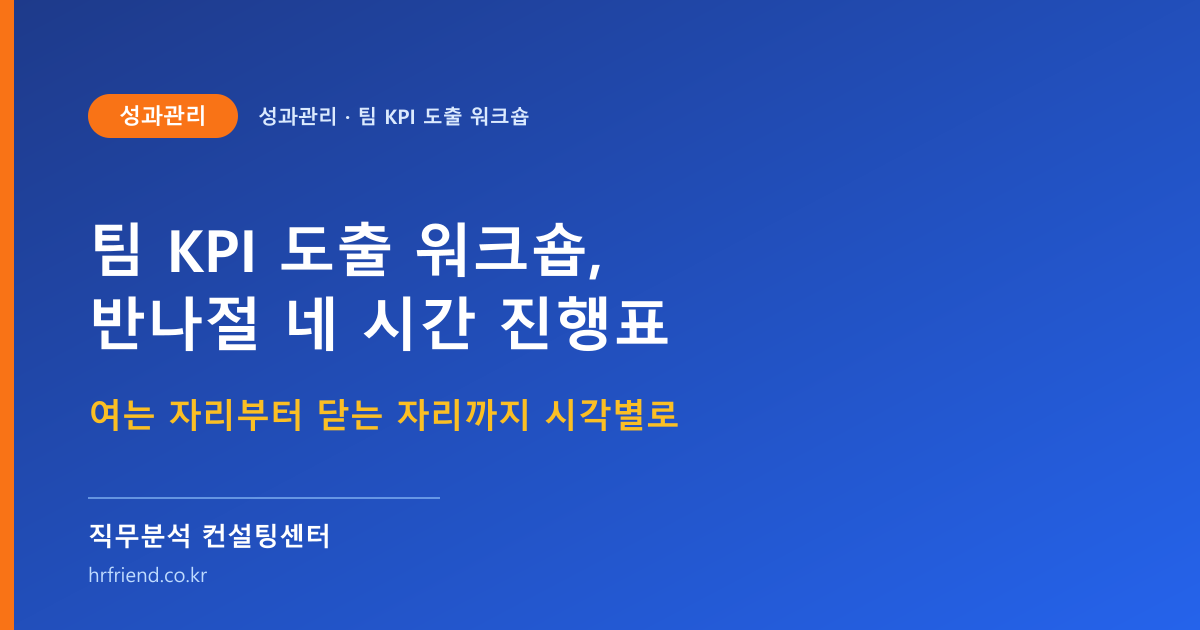 성과관리

성과관리 · 팀 KPI 도출 워크숍

팀 KPI 도출 워크숍,
반나절 네 시간 진행표

여는 자리부터 닫는 자리까지 시각별로

직무분석 컨설팅센터

hrfriend.co.kr